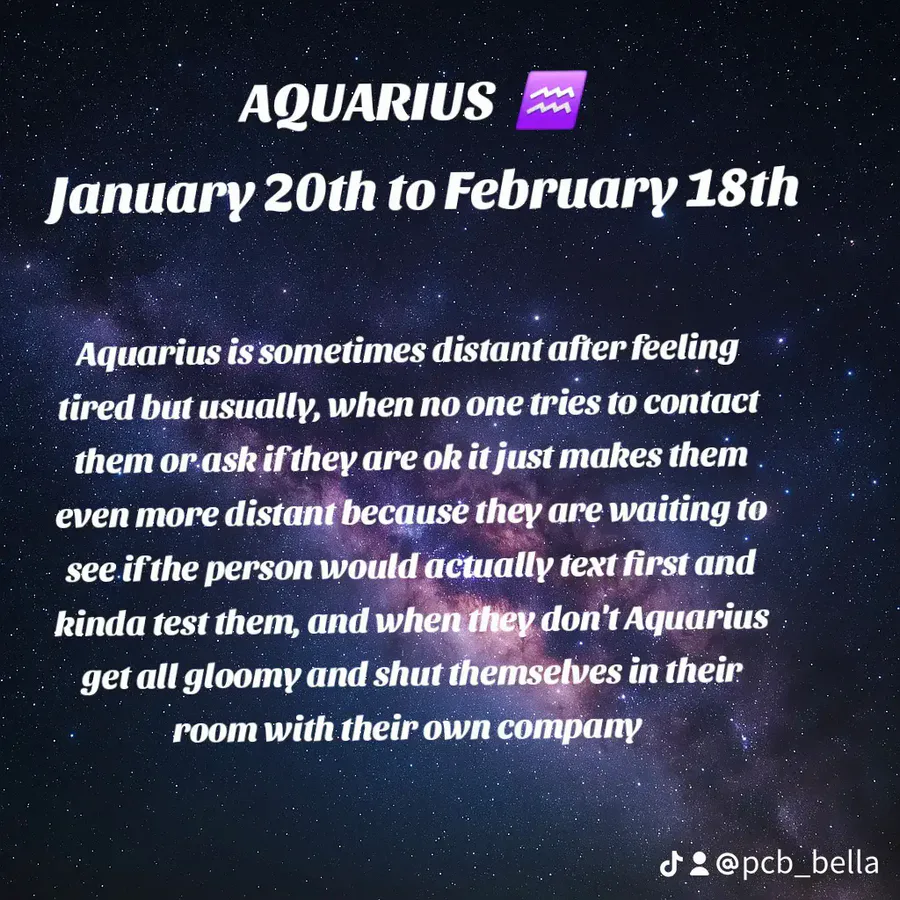 AQUARIUS ♒

January 20th to February 18th

Aquarius is sometimes distant after feeling tired but usually, when no one tries to contact them or ask if they are ok it just makes them even more distant because they are waiting to see if the person would actually text first and kinda test them, and when they don't Aquarius get all gloomy and shut themselves in their room with their own company

@pcb_bella